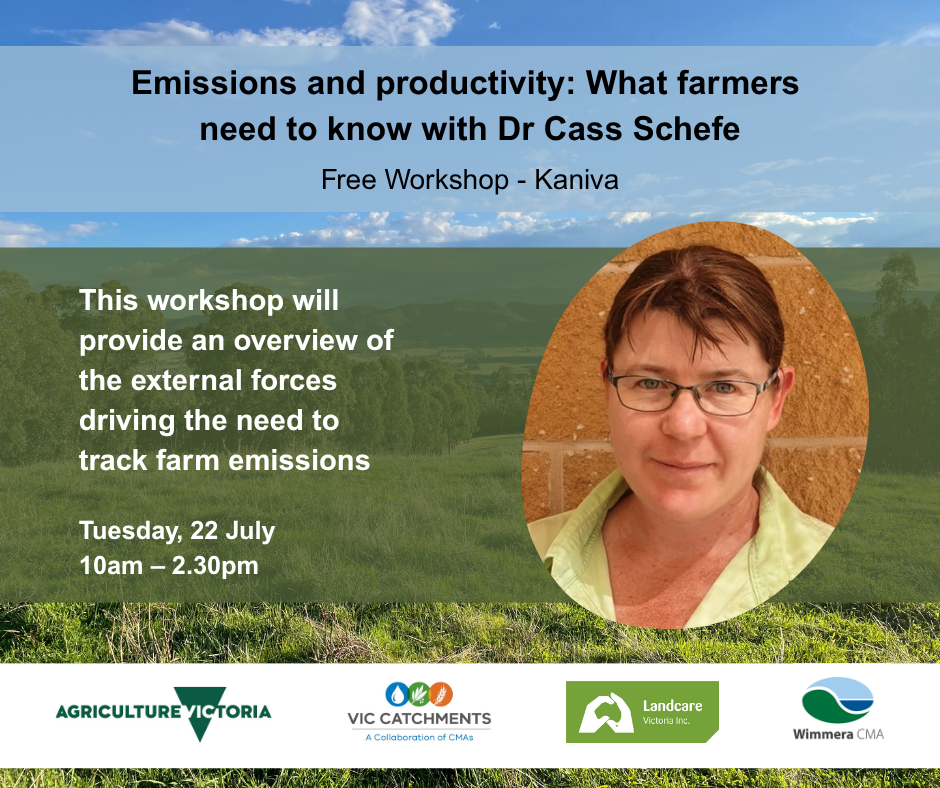 Emissions and productivity: What farmers need to know with Dr Cass Schefe

Free Workshop - Kaniva

This workshop will provide an overview of the external forces driving the need to track farm emissions

Tuesday, 22 July
10am – 2.30pm

AGRICULTURE VICTORIA

VIC CATCHMENTS
A Collaboration of CMAs

Landcare
Victoria Inc.

Wimmera CMA